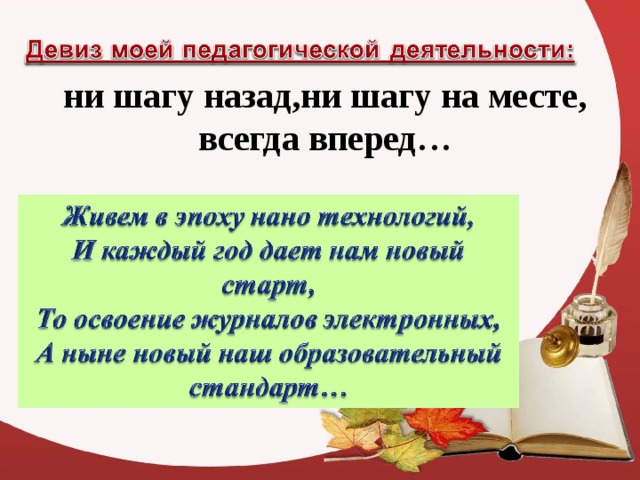 Девиз моей педагогической деятельности:

ни шагу назад,ни шагу на месте, всегда вперед…

Живем в эпоху нано технологий,
И каждый год дает нам новый старт,
То освоение журналов электронных,
А ныне новый наш образовательный стандарт…